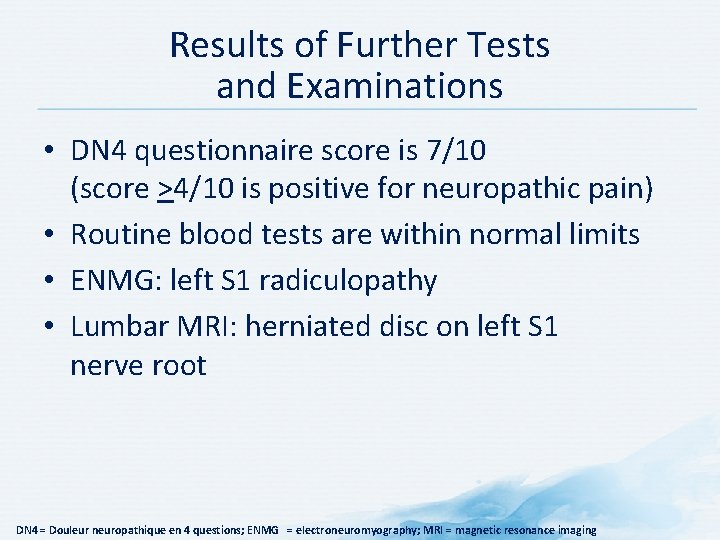 Results of Further Tests and Examinations

• DN4 questionnaire score is 7/10 (score $\geq$4/10 is positive for neuropathic pain)
• Routine blood tests are within normal limits
• ENMG: left S1 radiculopathy
• Lumbar MRI: herniated disc on left S1 nerve root

DN4 = Douleur neuropathique en 4 questions; ENMG = electroneuromyography; MRI = magnetic resonance imaging